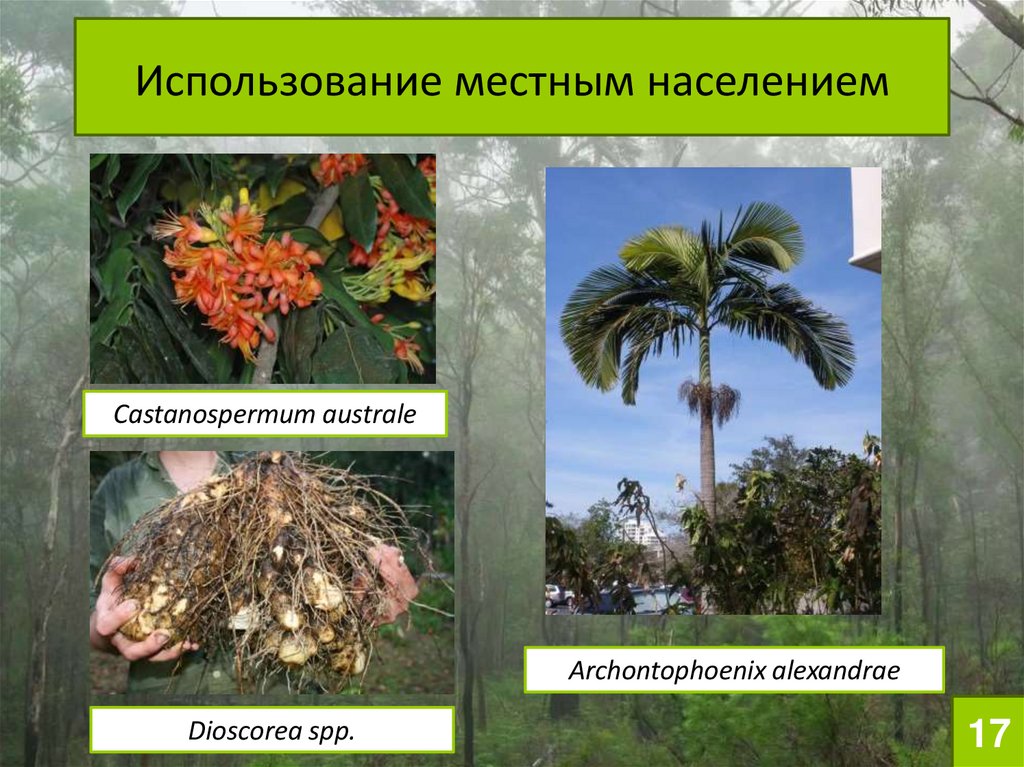 Использование местным населением

Castanospermum australe

Dioscorea spp.

Archontophoenix alexandrae

17